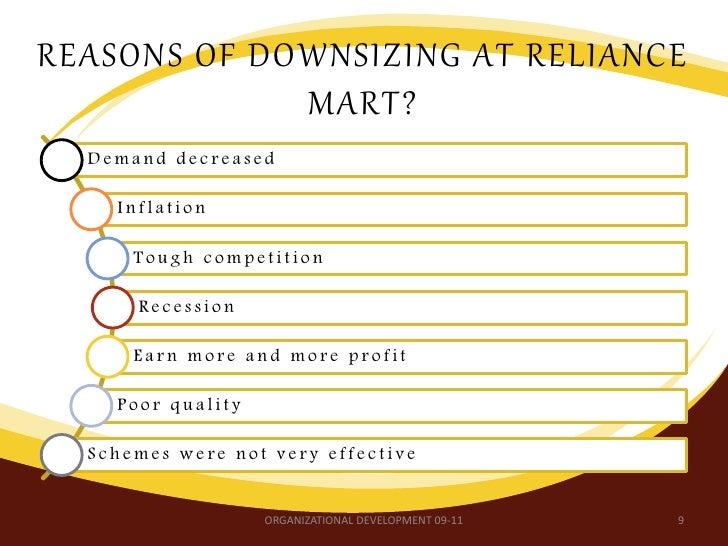 REASONS OF DOWNSIZING AT RELIANCE MART?

Demand decreased

Inflation

Tough competition

Recession

Earn more and more profit

Poor quality

Schemes were not very effective

ORGANIZATIONAL DEVELOPMENT 09-11

9